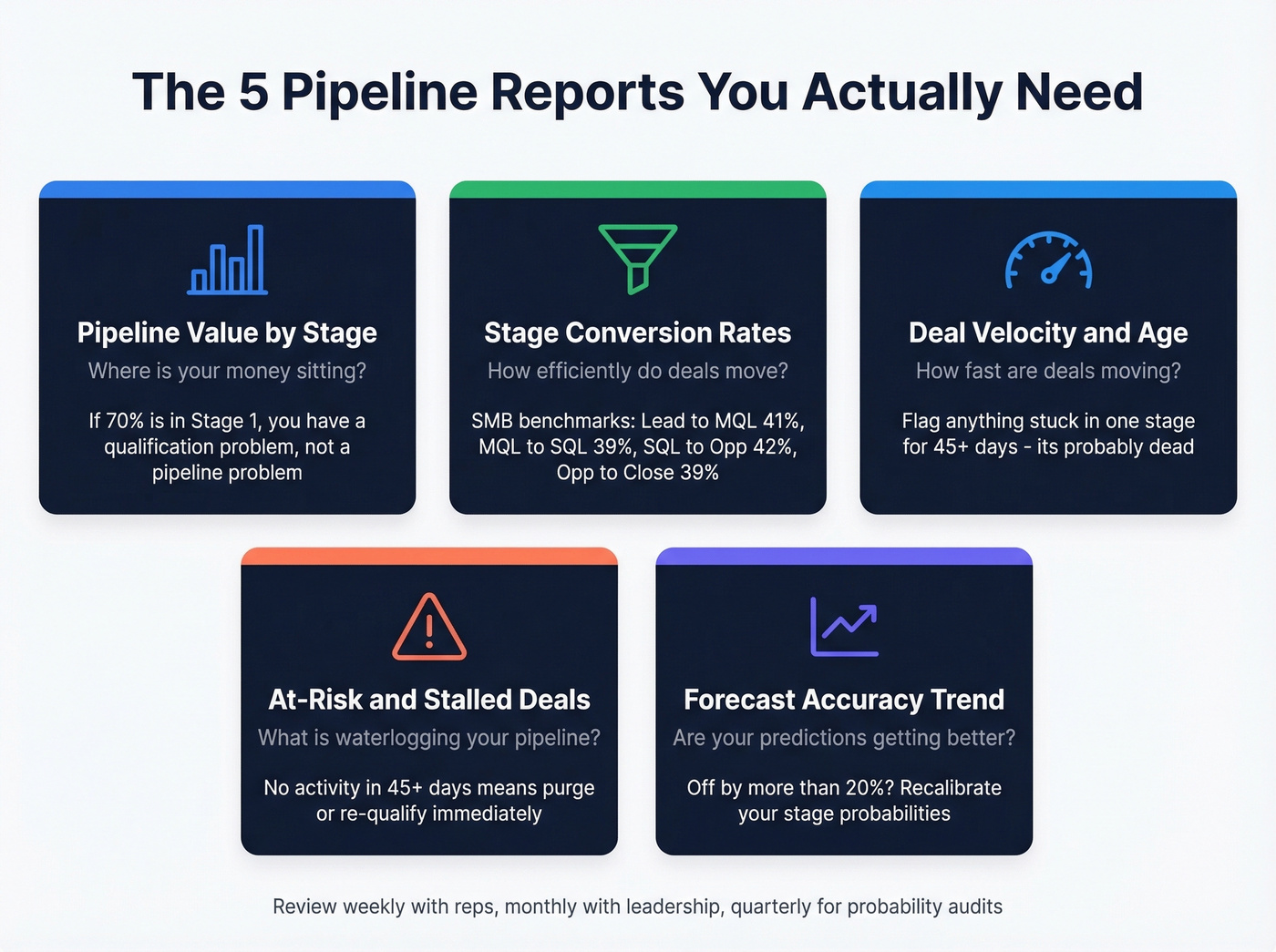 The 5 Pipeline Reports You Actually Need

Pipeline Value by Stage

Where is your money sitting?

If 70% is in Stage 1, you have a qualification problem, not a pipeline problem

Stage Conversion Rates

How efficiently do deals move?

SMB benchmarks: Lead to MQL 41%, MQL to SQL 39%, SQL to Opp 42%, Opp to Close 39%

Deal Velocity and Age

How fast are deals moving?

Flag anything stuck in one stage for 45+ days - its probably dead

At-Risk and Stalled Deals

What is waterlogging your pipeline?

No activity in 45+ days means purge or re-qualify immediately

Forecast Accuracy Trend

Are your predictions getting better?

Off by more than 20%? Recalibrate your stage probabilities

Review weekly with reps, monthly with leadership, quarterly for probability audits